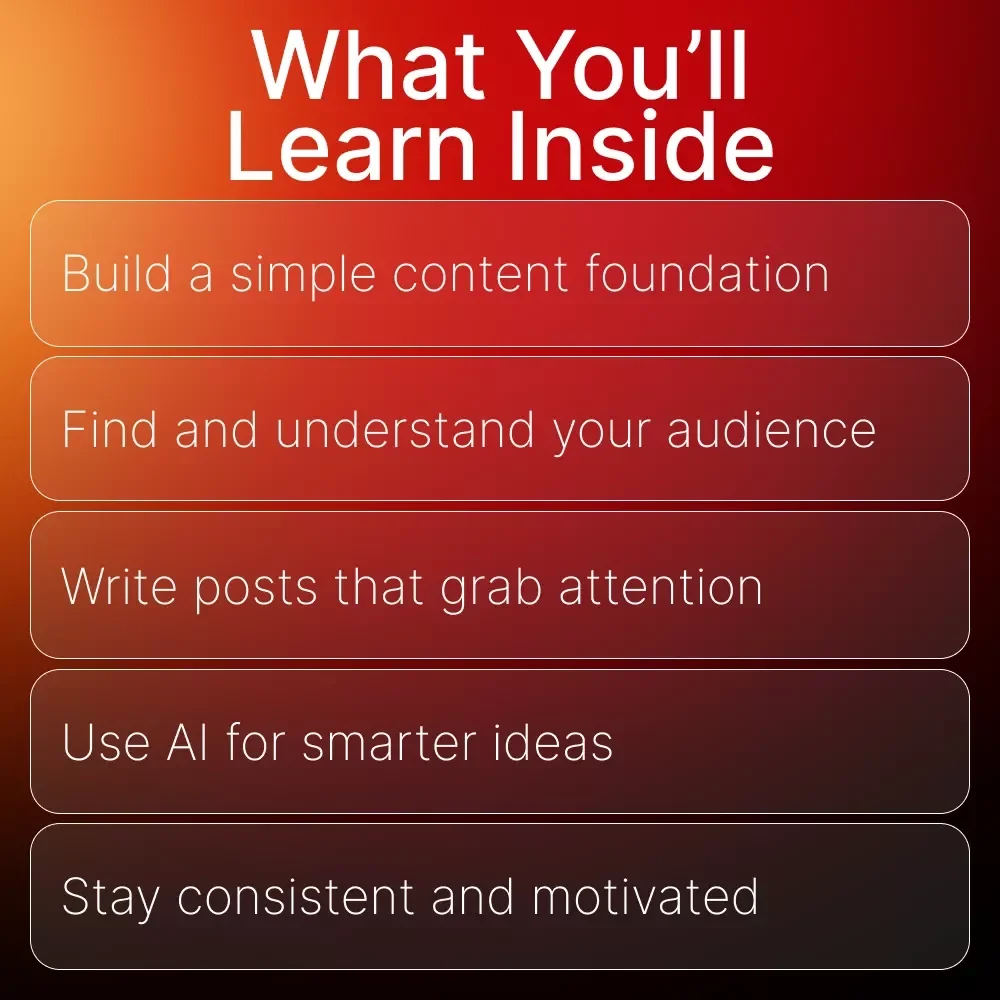 What You’ll Learn Inside

Build a simple content foundation

Find and understand your audience

Write posts that grab attention

Use AI for smarter ideas

Stay consistent and motivated